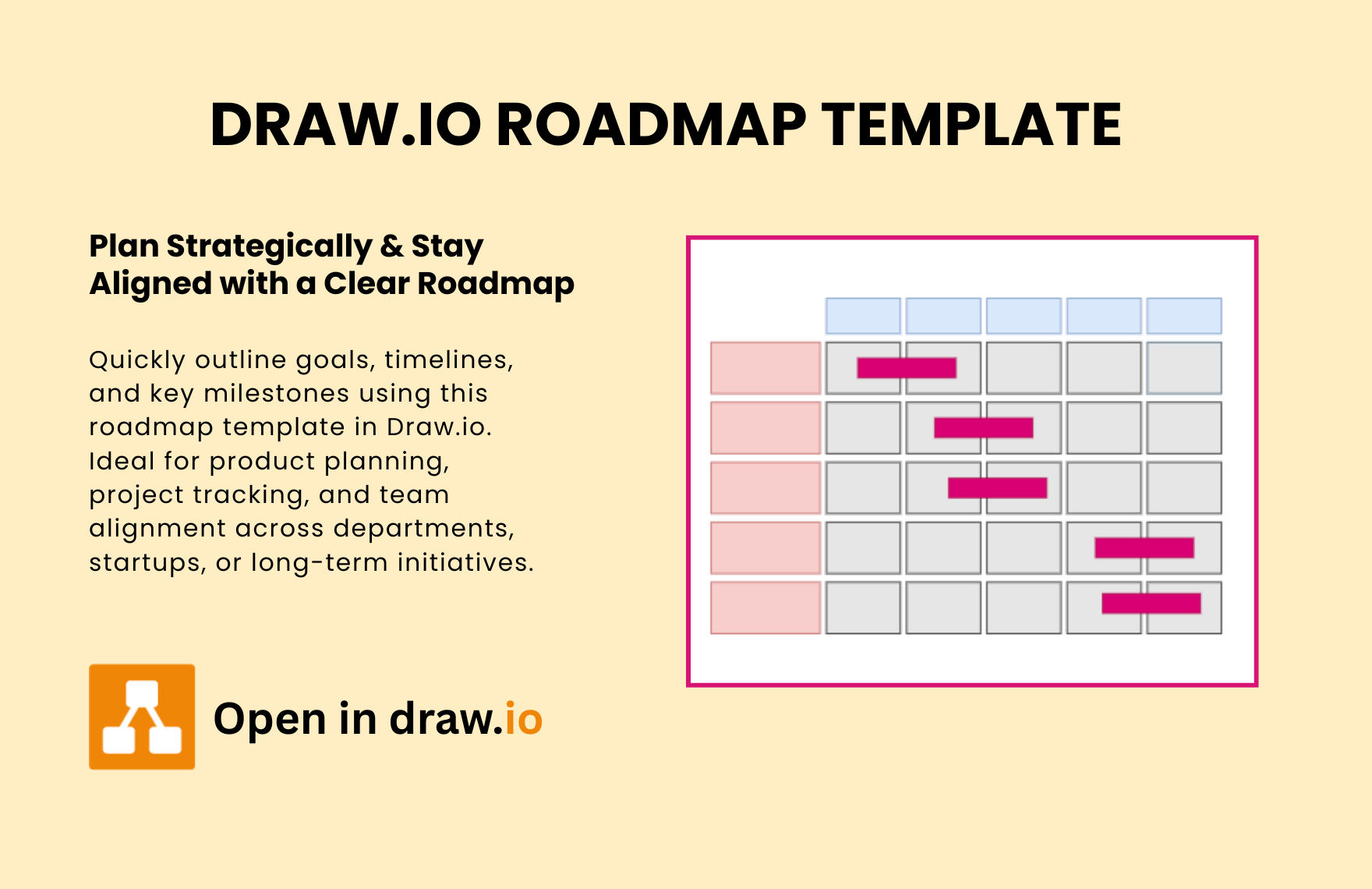 DRAW.IO ROADMAP TEMPLATE

Plan Strategically & Stay Aligned with a Clear Roadmap

Quickly outline goals, timelines, and key milestones using this roadmap template in Draw.io. Ideal for product planning, project tracking, and team alignment across departments, startups, or long-term initiatives.

Open in draw.io